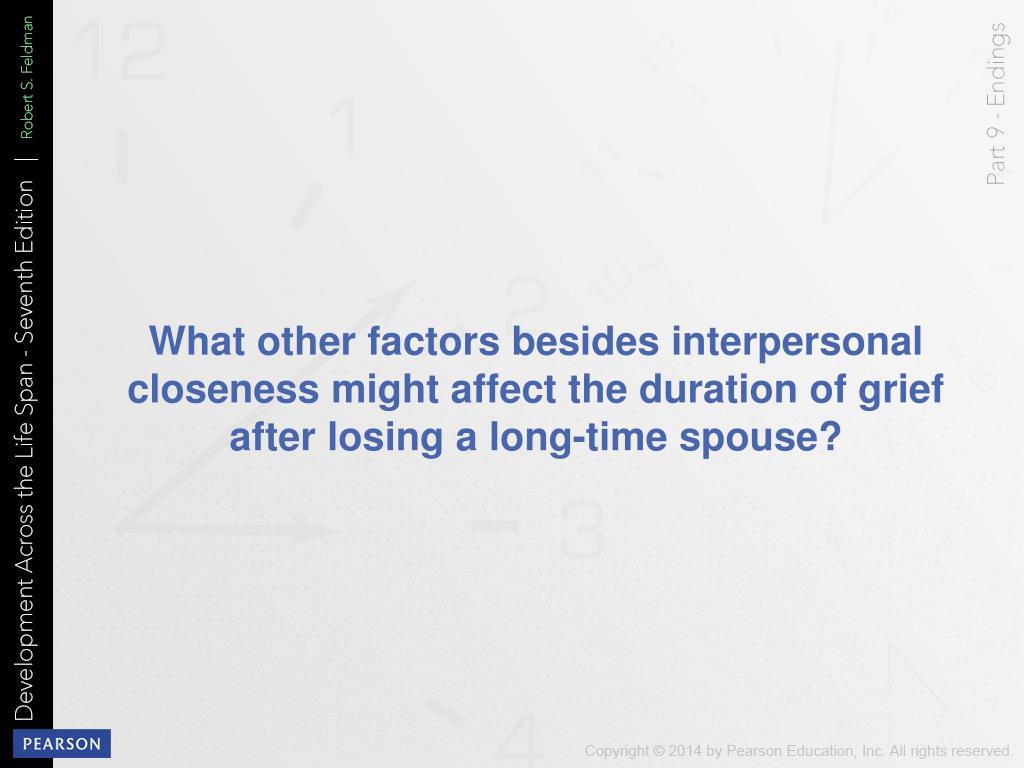 Development Across the Life Span - Seventh Edition | Robert S. Feldman

Part 9 - Endings

What other factors besides interpersonal closeness might affect the duration of grief after losing a long-time spouse?

PEARSON

Copyright © 2014 by Pearson Education, Inc. All rights reserved.